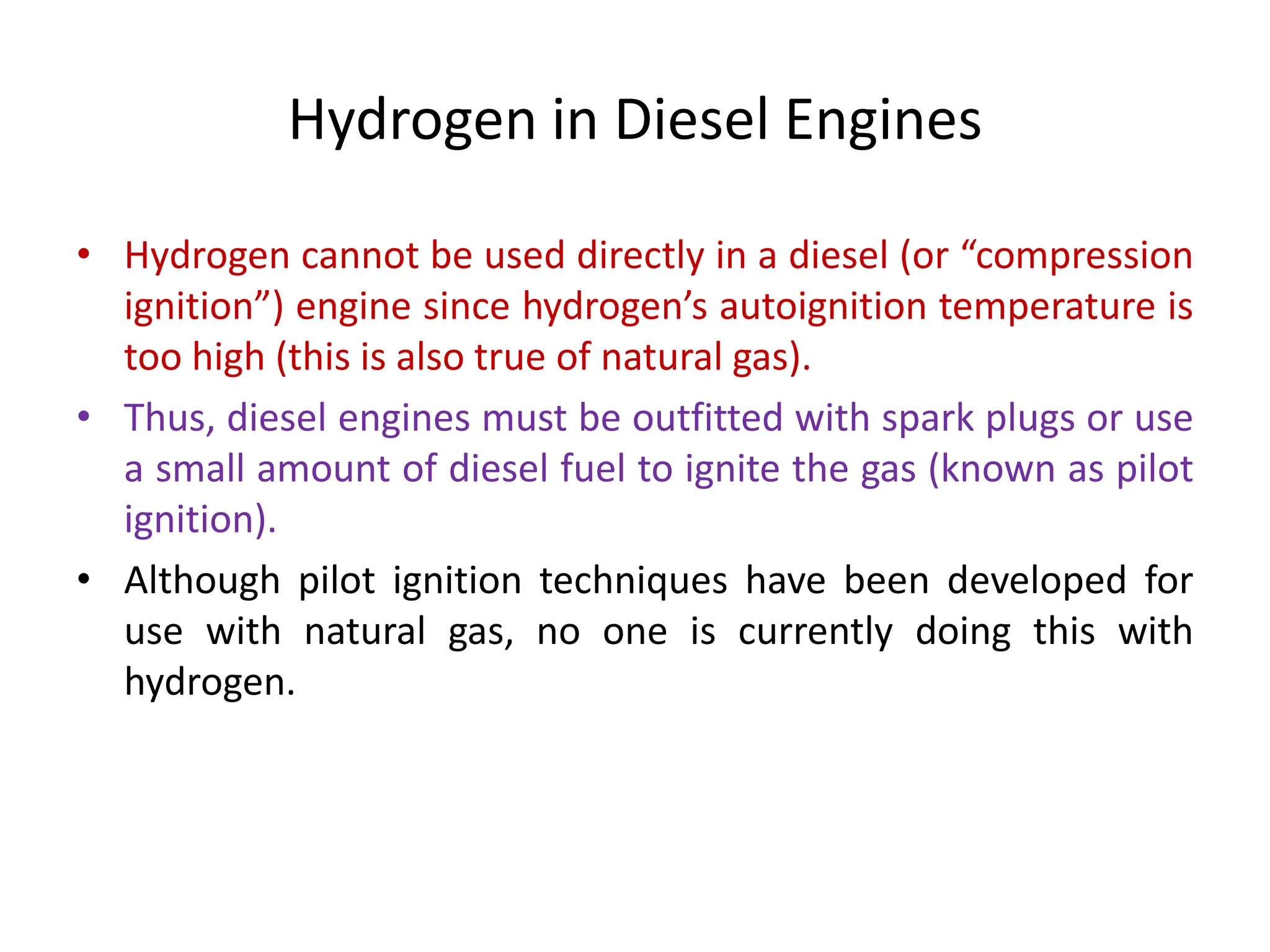 Hydrogen in Diesel Engines

• Hydrogen cannot be used directly in a diesel (or “compression ignition”) engine since hydrogen’s autoignition temperature is too high (this is also true of natural gas).

• Thus, diesel engines must be outfitted with spark plugs or use a small amount of diesel fuel to ignite the gas (known as pilot ignition).

• Although pilot ignition techniques have been developed for use with natural gas, no one is currently doing this with hydrogen.